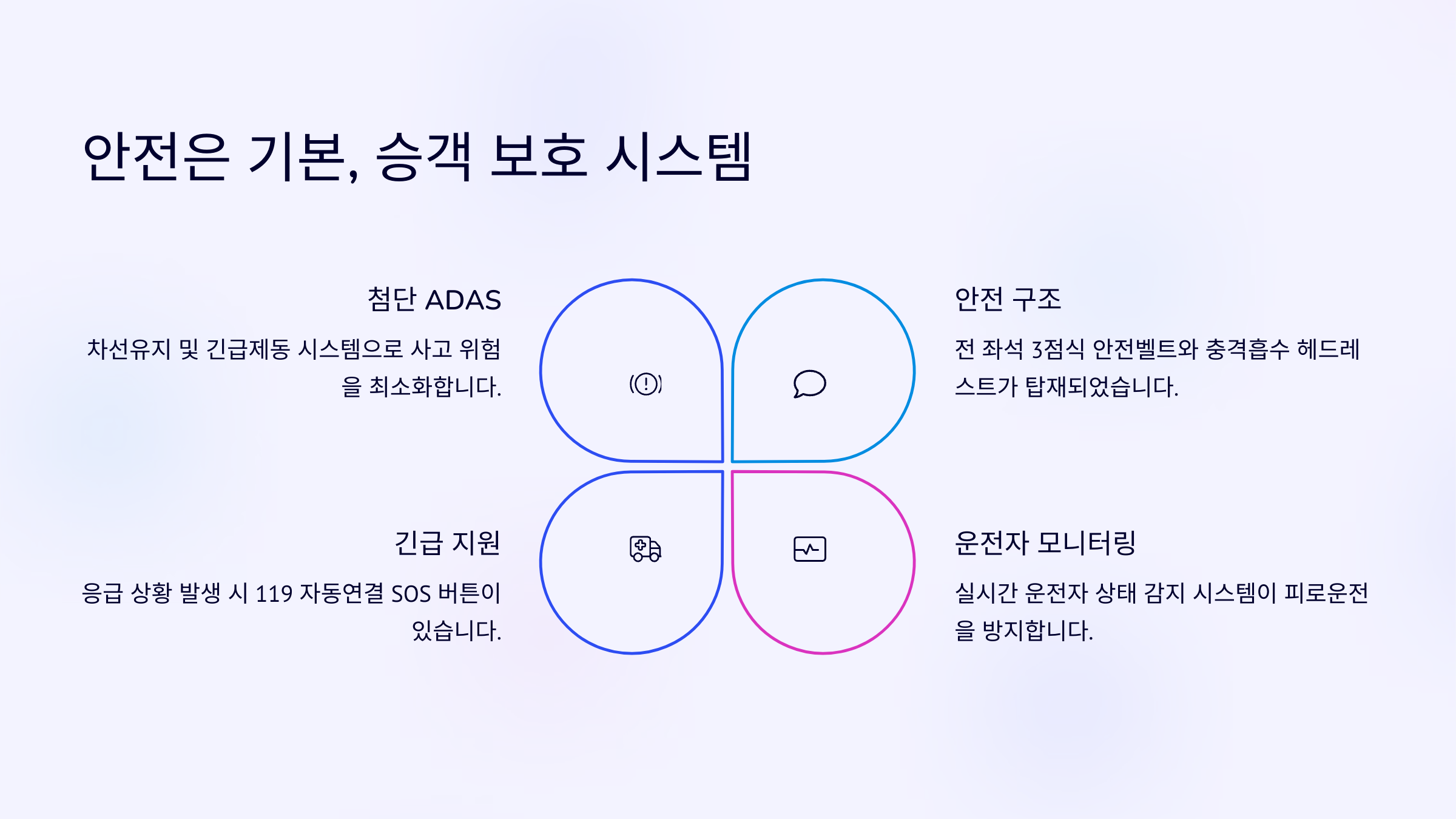 안전은 기본, 승객 보호 시스템

첨단 ADAS

차선유지 및 긴급제동 시스템으로 사고 위험을 최소화합니다.

안전 구조

전 좌석 3점식 안전벨트와 충격흡수 헤드레스트가 탑재되었습니다.

긴급 지원

응급 상황 발생 시 119 자동연결 SOS 버튼이 있습니다.

운전자 모니터링

실시간 운전자 상태 감지 시스템이 피로운전을 방지합니다.